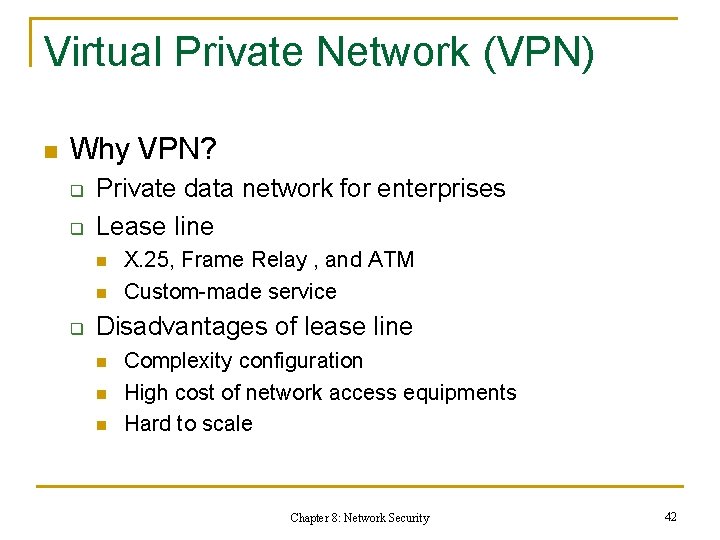 Virtual Private Network (VPN)

Why VPN?

Private data network for enterprises

Lease line

X.25, Frame Relay , and ATM

Custom-made service

Disadvantages of lease line

Complexity configuration

High cost of network access equipments

Hard to scale

Chapter 8: Network Security

42